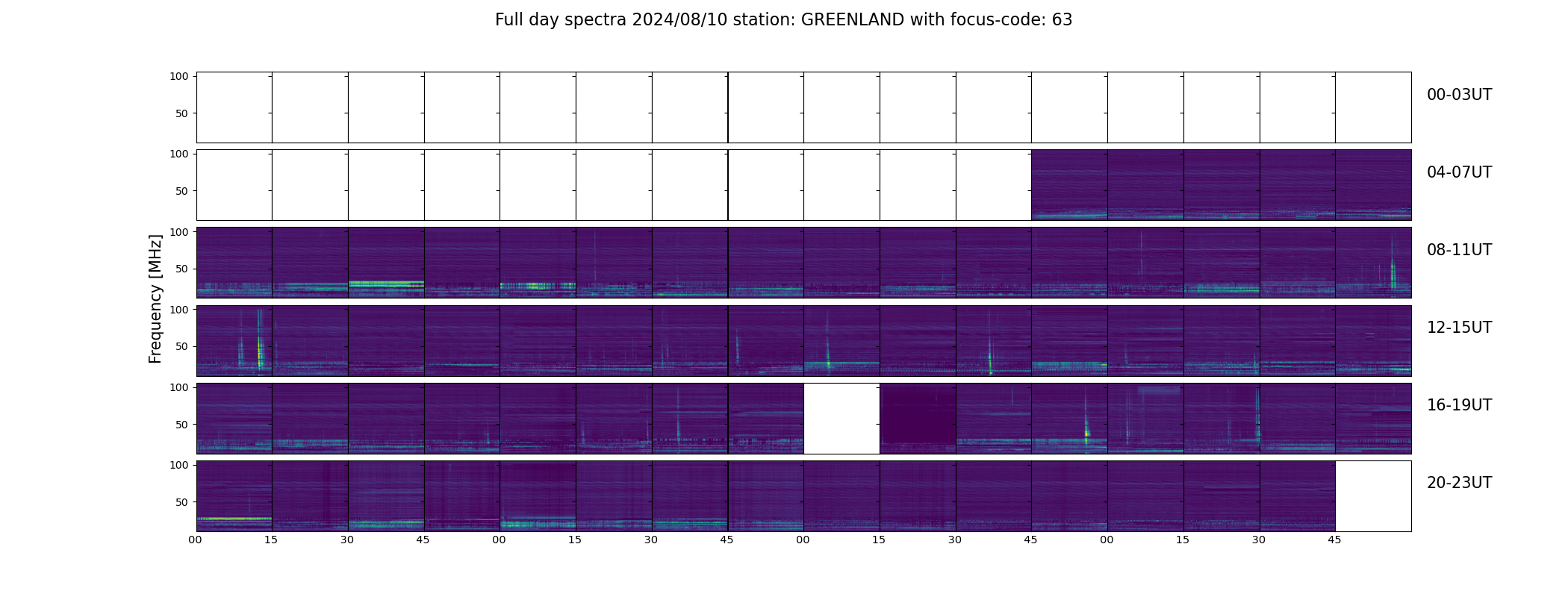 Full day spectra 2024/08/10 station: GREENLAND with focus-code: 63

Frequency [MHz]

100
50
00-03UT

100
50
04-07UT

100
50
08-11UT

100
50
12-15UT

100
50
16-19UT

100
50
20-23UT

00 15 30 45 00 15 30 45 00 15 30 45 00 15 30 45